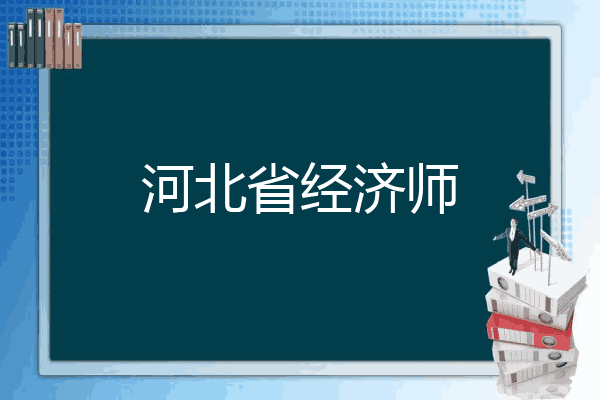 河北省经济师